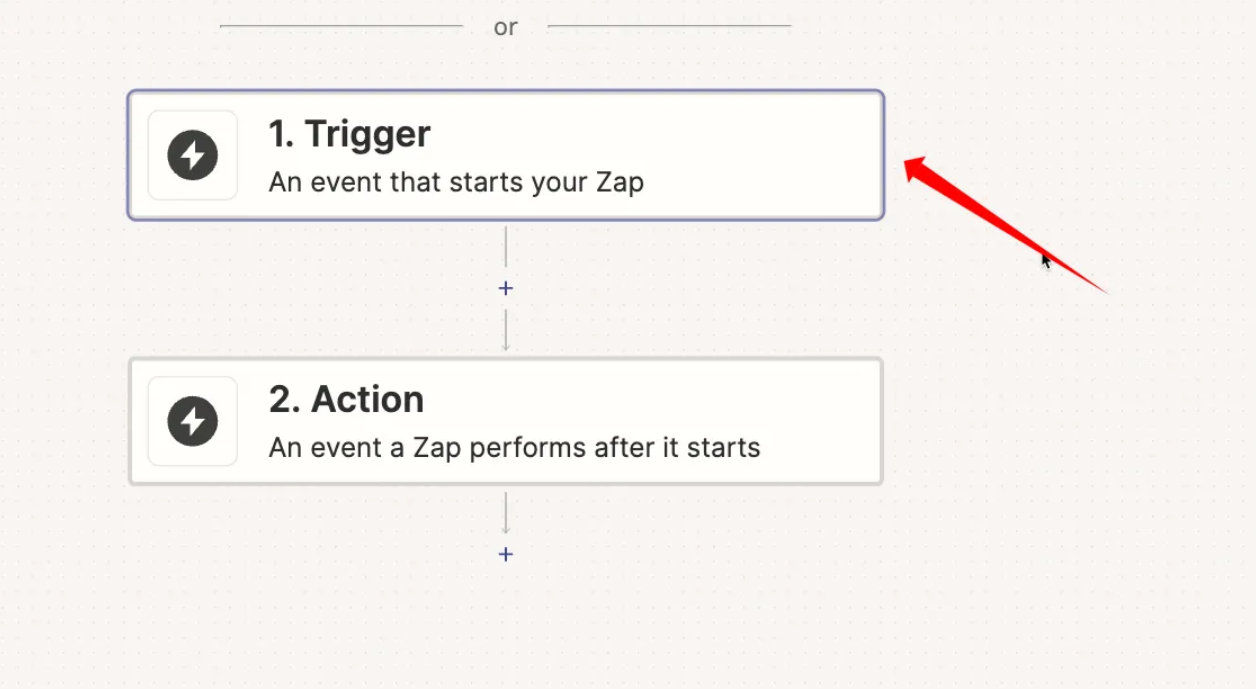 or

1. Trigger
An event that starts your Zap

+

2. Action
An event a Zap performs after it starts

+